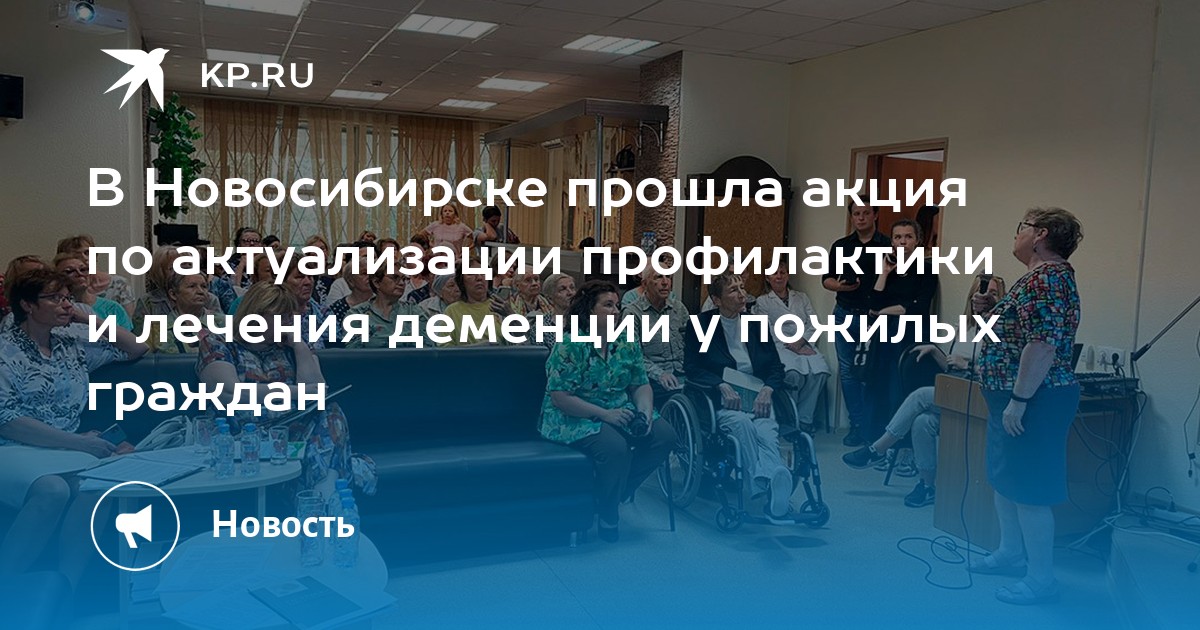 KP.RU

В Новосибирске прошла акция по актуализации профилактики и лечения деменции у пожилых граждан

Новость